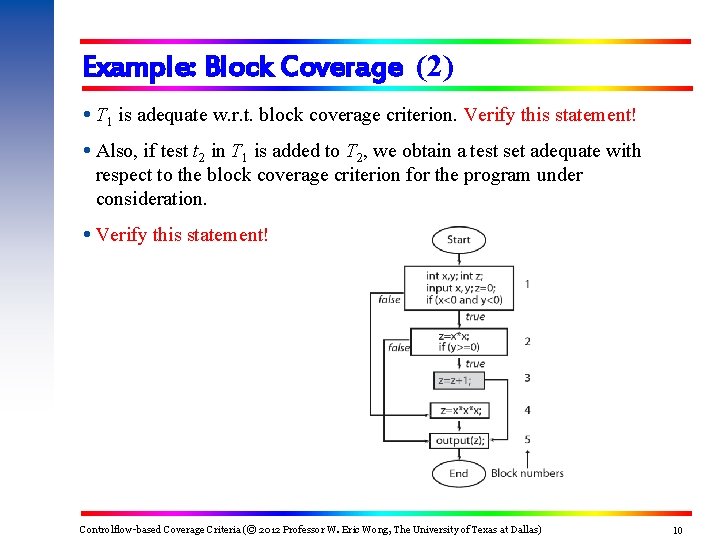 Example: Block Coverage (2)

• $T_1$ is adequate w.r.t. block coverage criterion. Verify this statement!

• Also, if test $t_2$ in $T_1$ is added to $T_2$, we obtain a test set adequate with respect to the block coverage criterion for the program under consideration.

• Verify this statement!

Start

int x,y; int z;
input x, y; z=0;
if (x<0 and y<0)

1

false

true

z=x*x;
if (y>=0)

2

false

true

z=z+1;

3

z=x*x*x;

4

output(z);

5

End

Block numbers

Controlflow-based Coverage Criteria (© 2012 Professor W. Eric Wong, The University of Texas at Dallas)

10